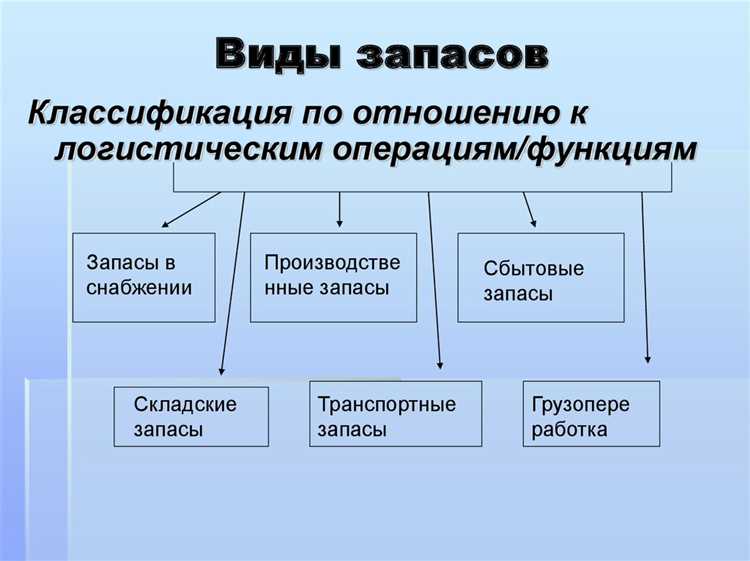 Виды запасов

Классификация по отношению к логистическим операциям/функциям

Запасы в снабжении

Производстве нные запасы

Сбытовые запасы

Складские запасы

Транспортные запасы

Грузопере работка